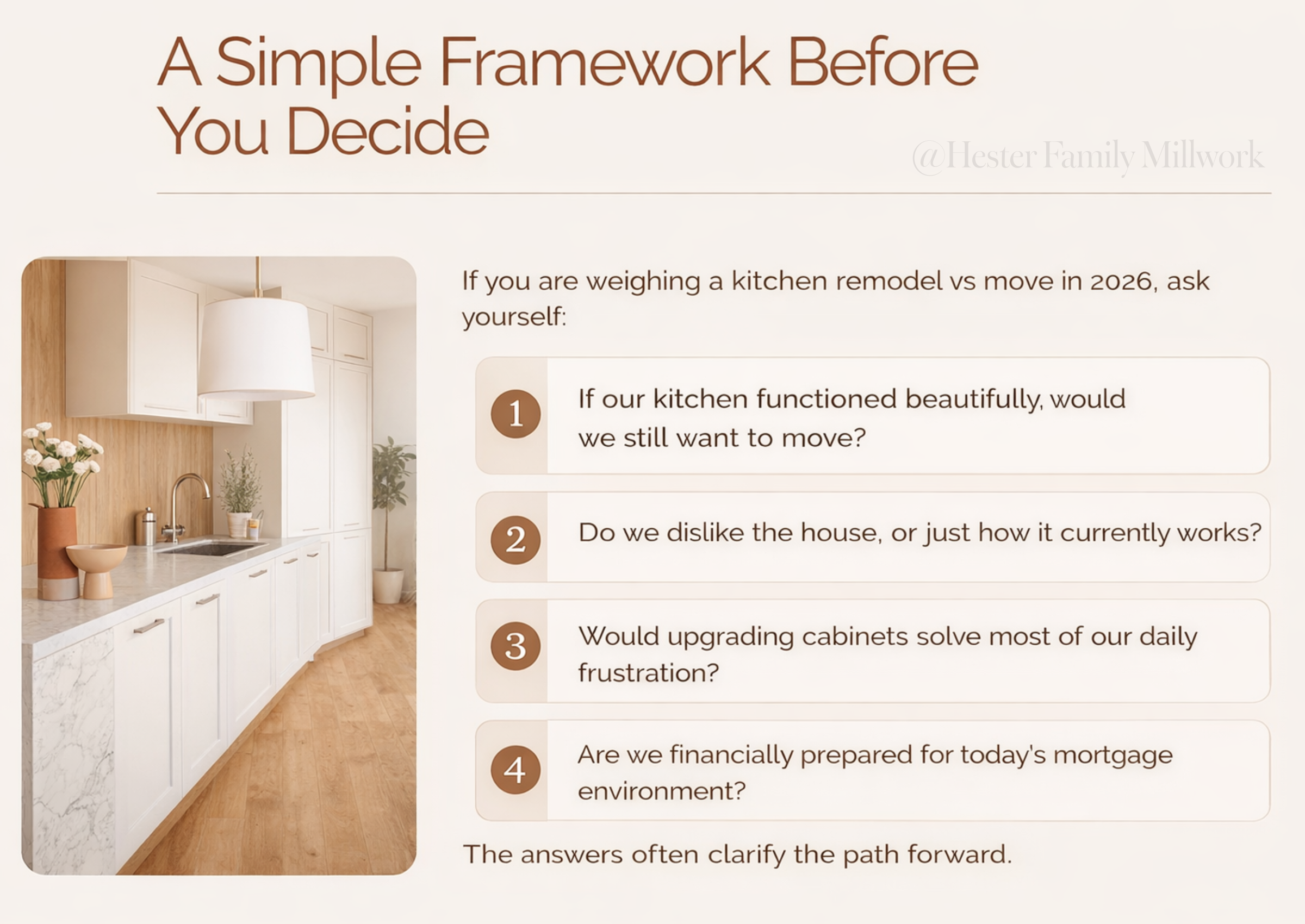 A Simple Framework Before You Decide

@Hester Family Millwork

If you are weighing a kitchen remodel vs move in 2026, ask yourself:

1 If our kitchen functioned beautifully, would we still want to move?

2 Do we dislike the house, or just how it currently works?

3 Would upgrading cabinets solve most of our daily frustration?

4 Are we financially prepared for today's mortgage environment?

The answers often clarify the path forward.